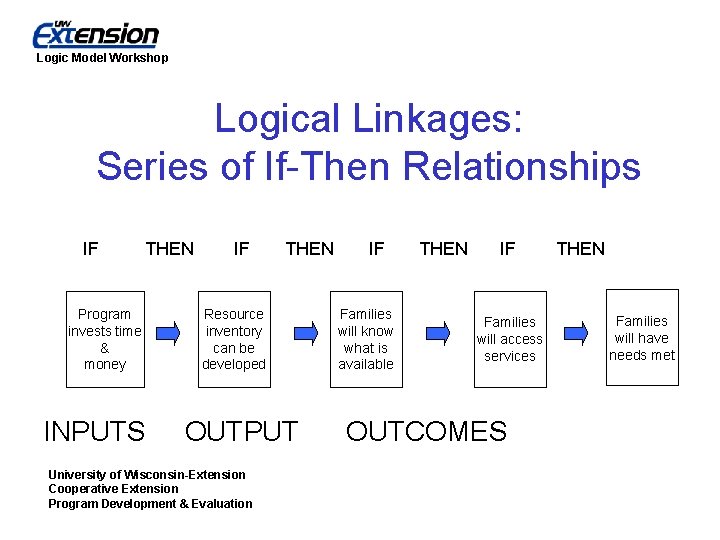 UW Extension
Logic Model Workshop

Logical Linkages:
Series of If-Then Relationships

IF THEN IF THEN IF THEN IF THEN

Program invests time & money

Resource inventory can be developed

Families will know what is available

Families will access services

Families will have needs met

INPUTS OUTPUT OUTCOMES

University of Wisconsin-Extension
Cooperative Extension
Program Development & Evaluation